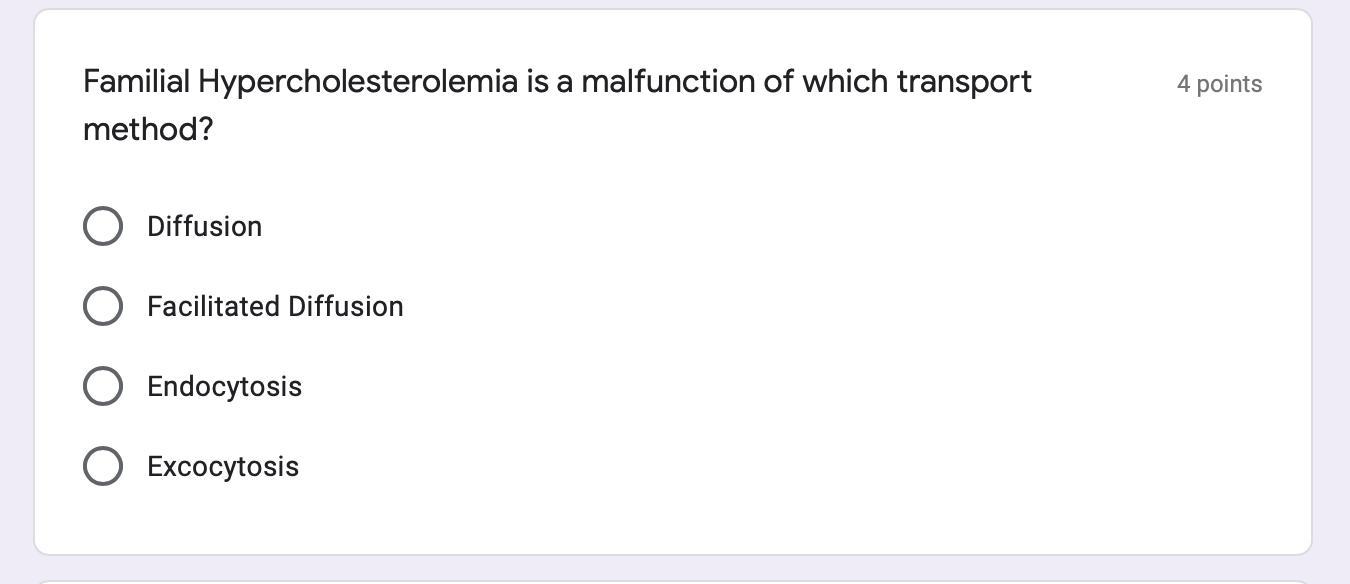 Familial Hypercholesterolemia is a malfunction of which transport method?

4 points

Diffusion

Facilitated Diffusion

Endocytosis

Excocytosis